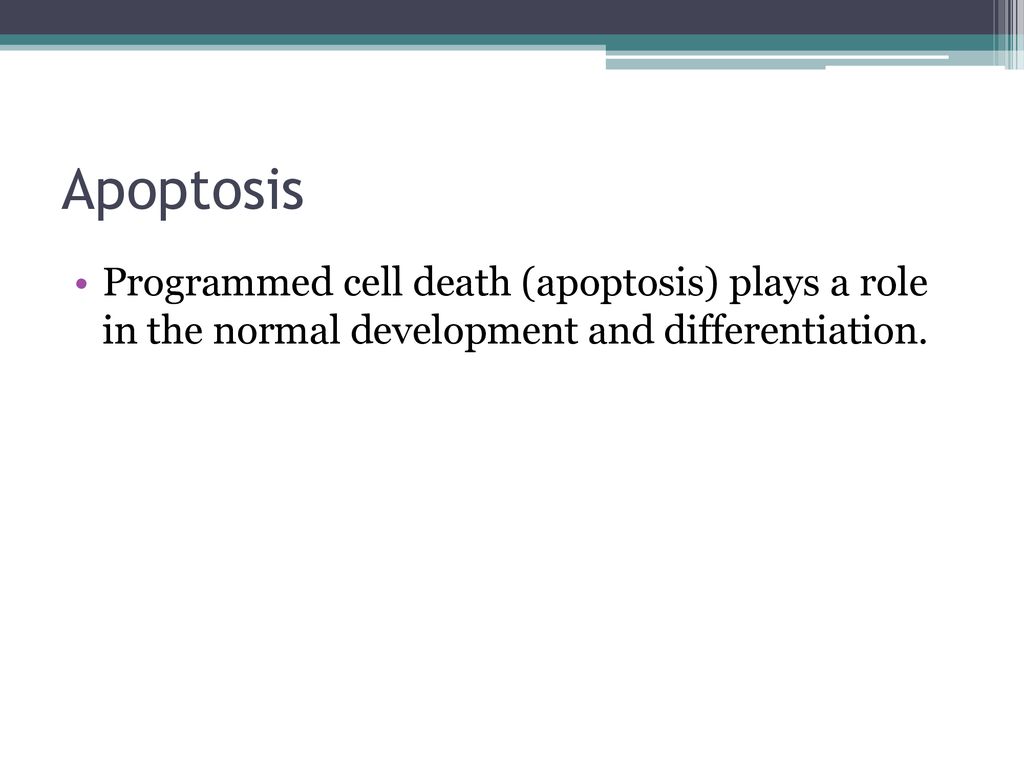 Apoptosis

• Programmed cell death (apoptosis) plays a role in the normal development and differentiation.